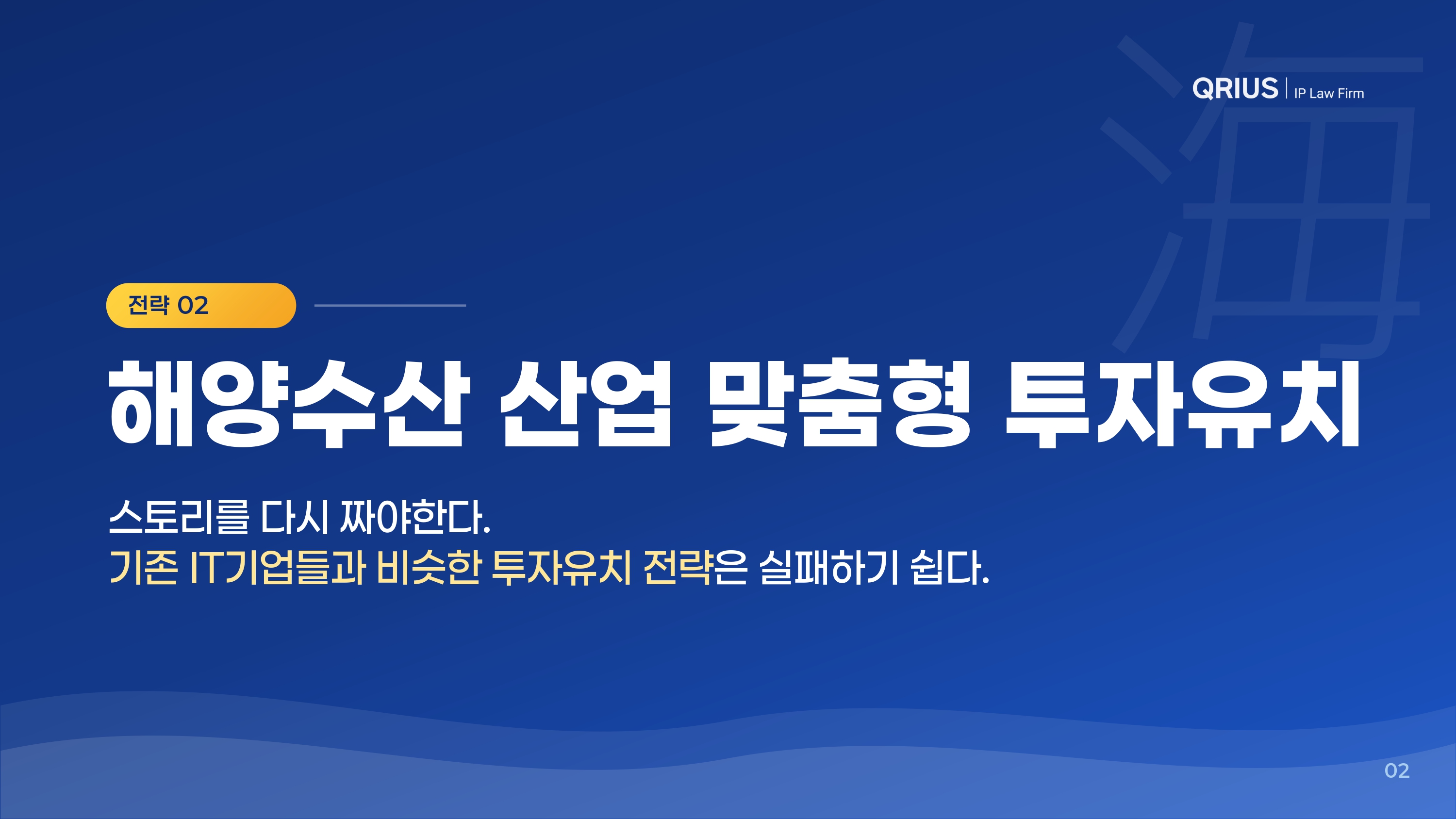 QRIUS | IP Law Firm

海

전략 02

해양수산 산업 맞춤형 투자유치

스토리를 다시 짜야한다.
기존 IT기업들과 비슷한 투자유치 전략은 실패하기 쉽다.

02